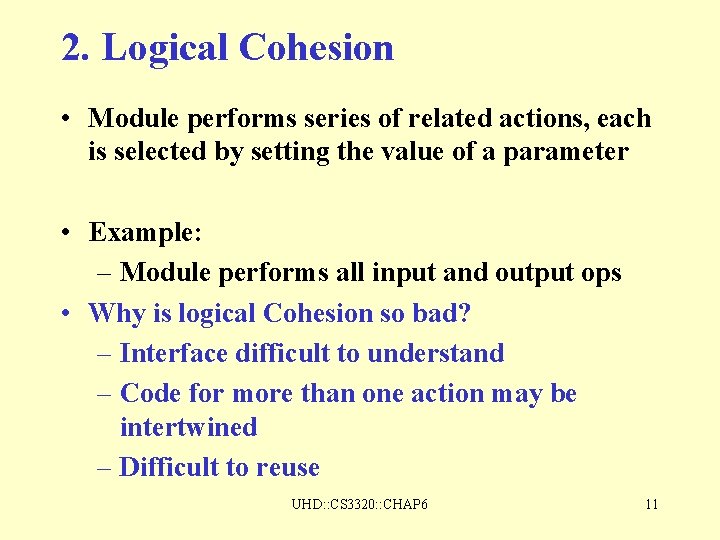 2. Logical Cohesion

• Module performs series of related actions, each is selected by setting the value of a parameter

• Example:
– Module performs all input and output ops
• Why is logical Cohesion so bad?
– Interface difficult to understand
– Code for more than one action may be intertwined
– Difficult to reuse

UHD::CS3320::CHAP6

11